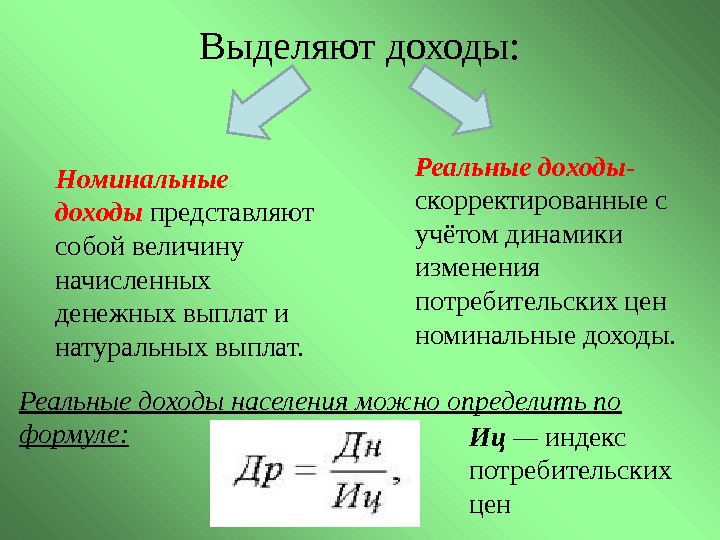 Выделяют доходы:

Номинальные доходы представляют собой величину начисленных денежных выплат и натуральных выплат.

Реальные доходы- скорректированные с учётом динамики изменения потребительских цен номинальные доходы.

Реальные доходы населения можно определить по формуле:

$Др = \frac{Дн}{Иц},$

Иц — индекс потребительских цен